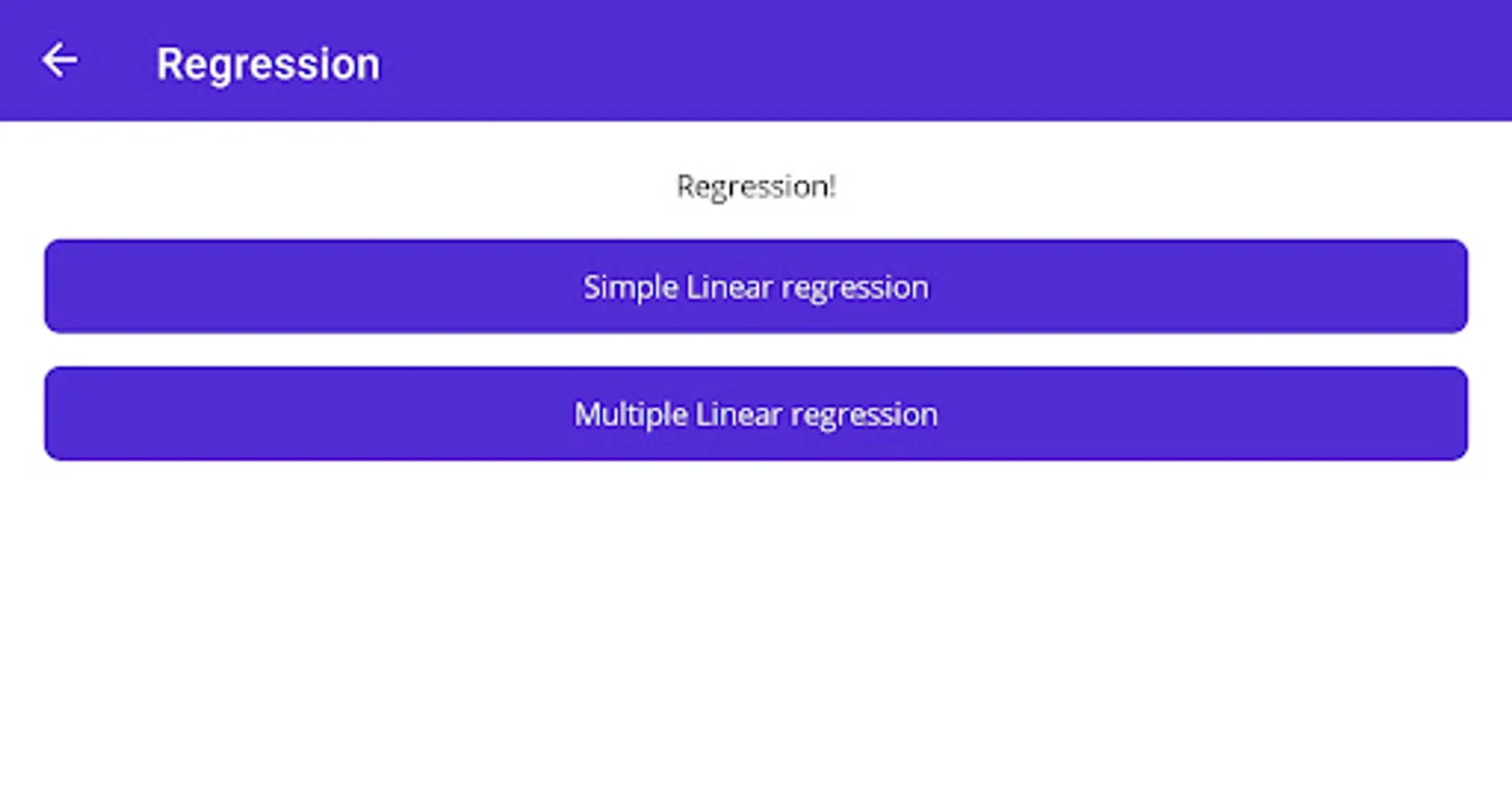 Regression

Regression!

Simple Linear regression

Multiple Linear regression